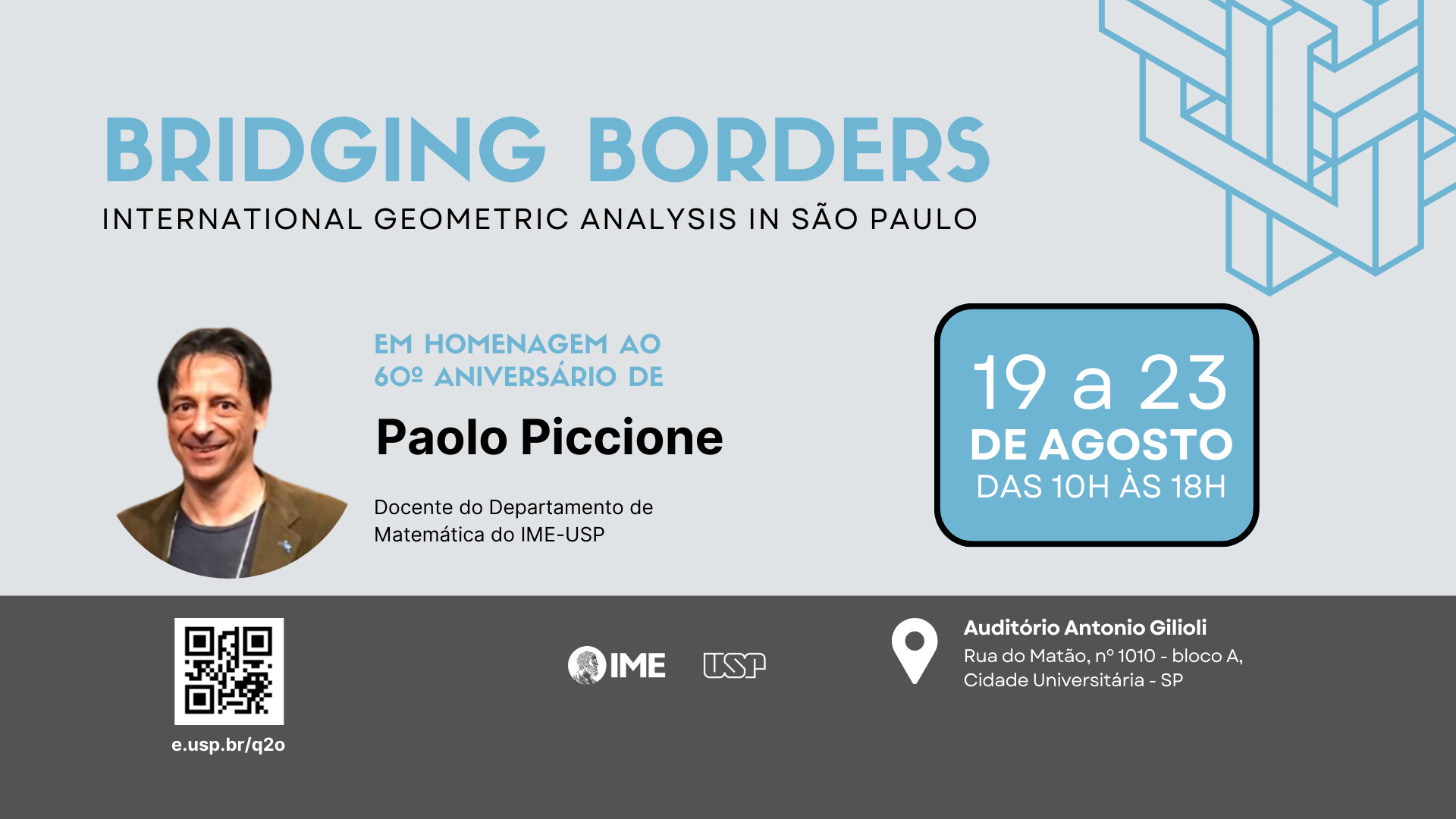 BRIDGING BORDERS
INTERNATIONAL GEOMETRIC ANALYSIS IN SÃO PAULO

EM HOMENAGEM AO 60º ANIVERSÁRIO DE

Paolo Piccione

Docente do Departamento de Matemática do IME-USP

19 a 23
DE AGOSTO
DAS 10H ÀS 18H

e.usp.br/q2o

IME

USP

Auditório Antonio Gilioli
Rua do Matão, nº 1010 - bloco A,
Cidade Universitária - SP